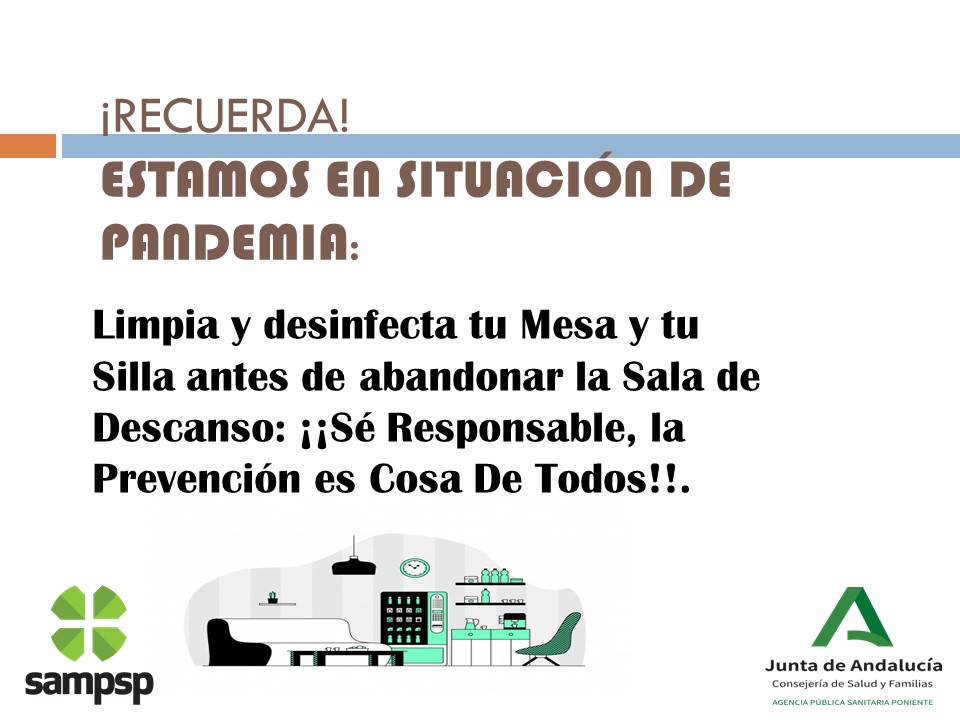 ¡RECUERDA!
ESTAMOS EN SITUACIÓN DE PANDEMIA:

Limpia y desinfecta tu Mesa y tu Silla antes de abandonar la Sala de Descanso: ¡¡Sé Responsable, la Prevención es Cosa De Todos!!.

sampsp

Junta de Andalucía
Consejería de Salud y Familias
AGENCIA PÚBLICA SANITARIA PONIENTE